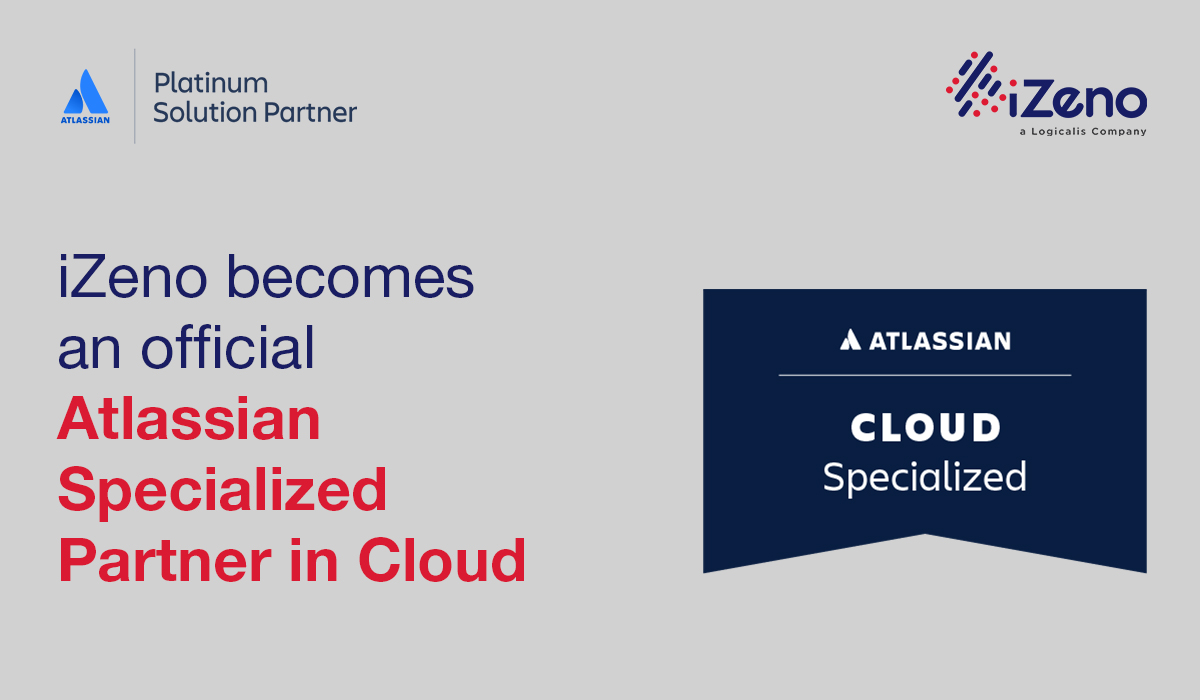 ATLASSIAN
Platinum Solution Partner

iZeno
a Logicalis Company

iZeno becomes an official Atlassian Specialized Partner in Cloud

ATLASSIAN
CLOUD
Specialized